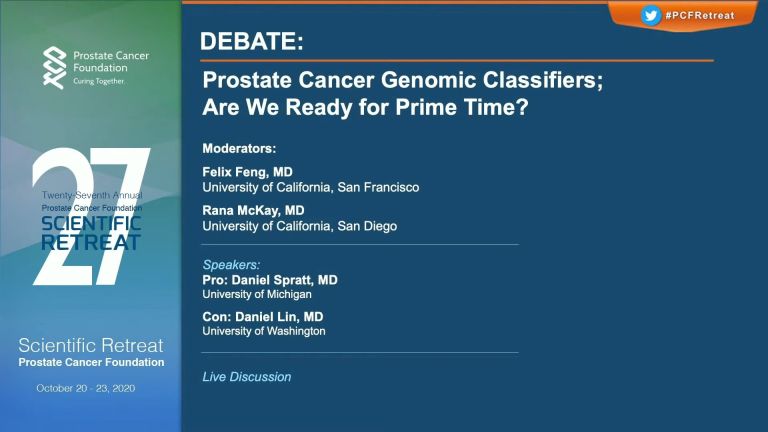 Prostate Cancer Foundation
Curing Together.

27
Twenty-Seventh Annual
Prostate Cancer Foundation
SCIENTIFIC RETREAT

Scientific Retreat
Prostate Cancer Foundation

October 20 - 23, 2020

#PCFRetreat

DEBATE:

Prostate Cancer Genomic Classifiers; Are We Ready for Prime Time?

Moderators:

Felix Feng, MD
University of California, San Francisco

Rana McKay, MD
University of California, San Diego

Speakers:
Pro: Daniel Spratt, MD
University of Michigan

Con: Daniel Lin, MD
University of Washington

Live Discussion